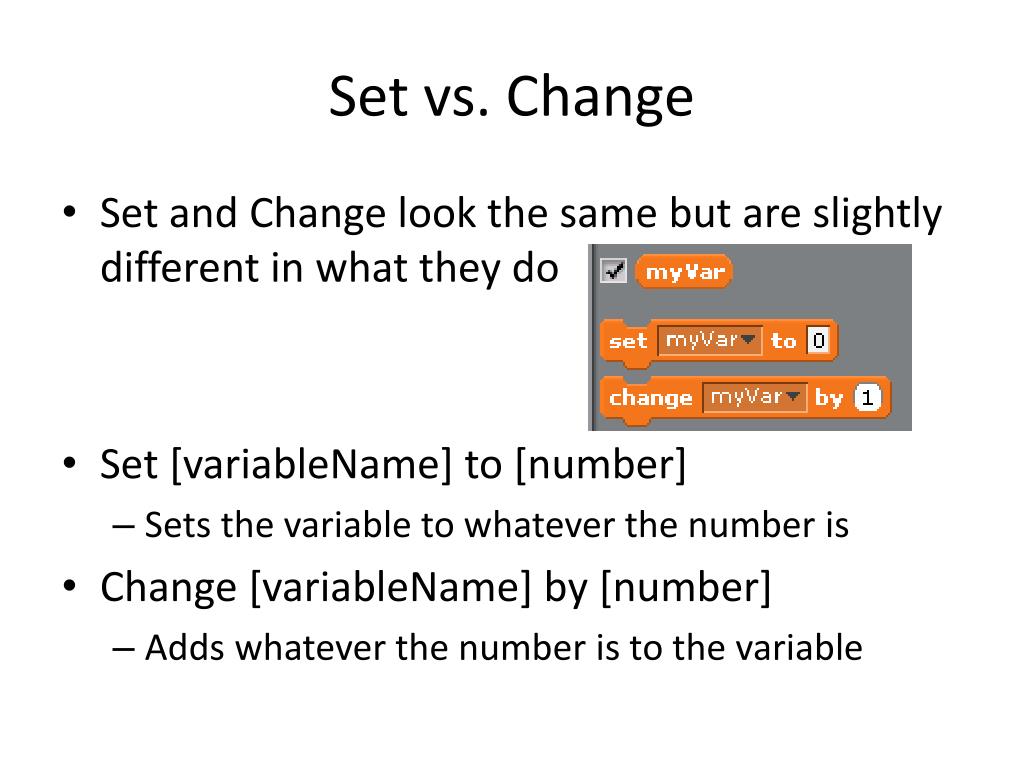 Set vs. Change

• Set and Change look the same but are slightly different in what they do

myVar

set myVar to 0

change myVar by 1

• Set [variableName] to [number]
– Sets the variable to whatever the number is

• Change [variableName] by [number]
– Adds whatever the number is to the variable